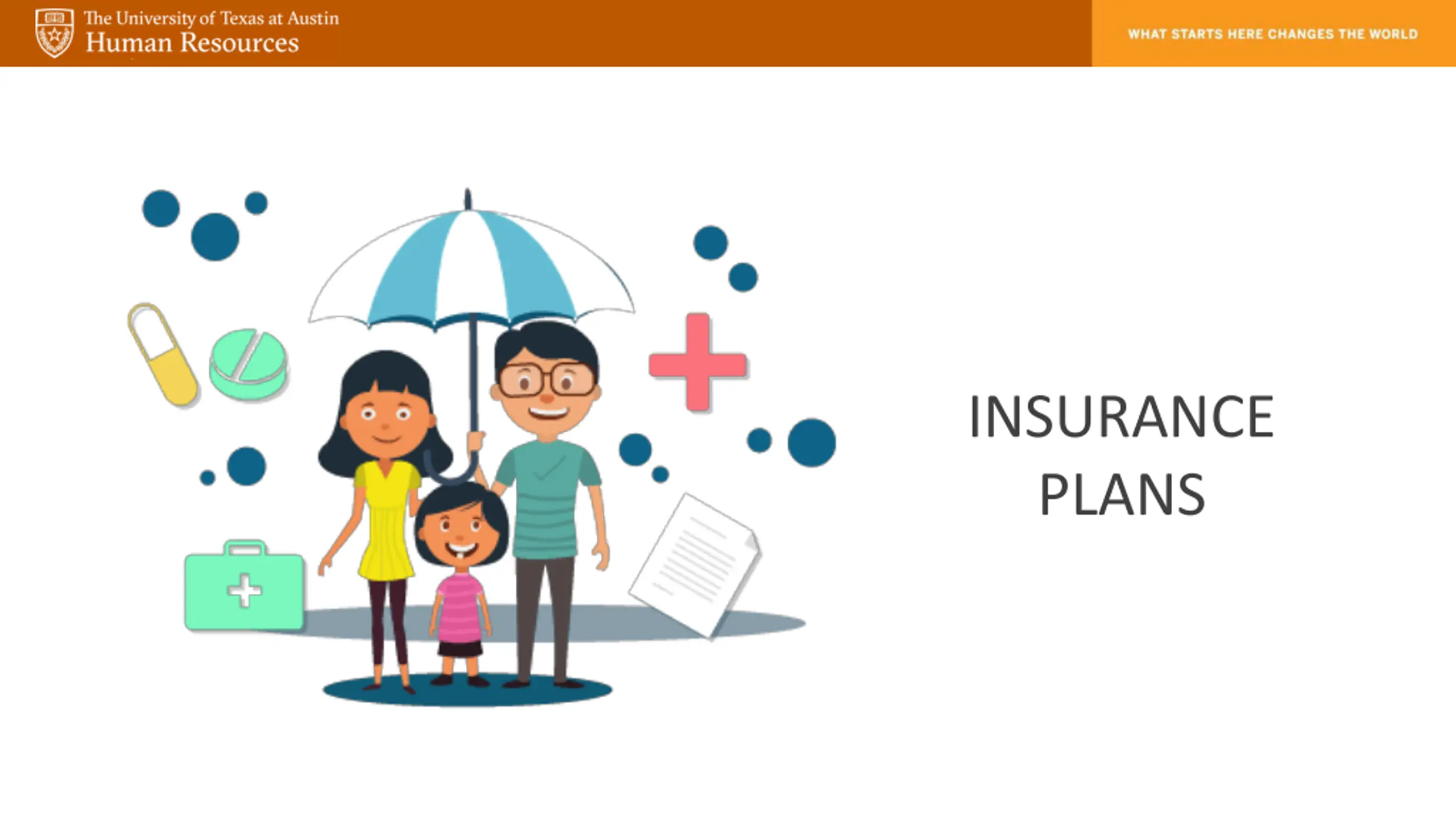 The University of Texas at Austin
Human Resources

WHAT STARTS HERE CHANGES THE WORLD

INSURANCE PLANS